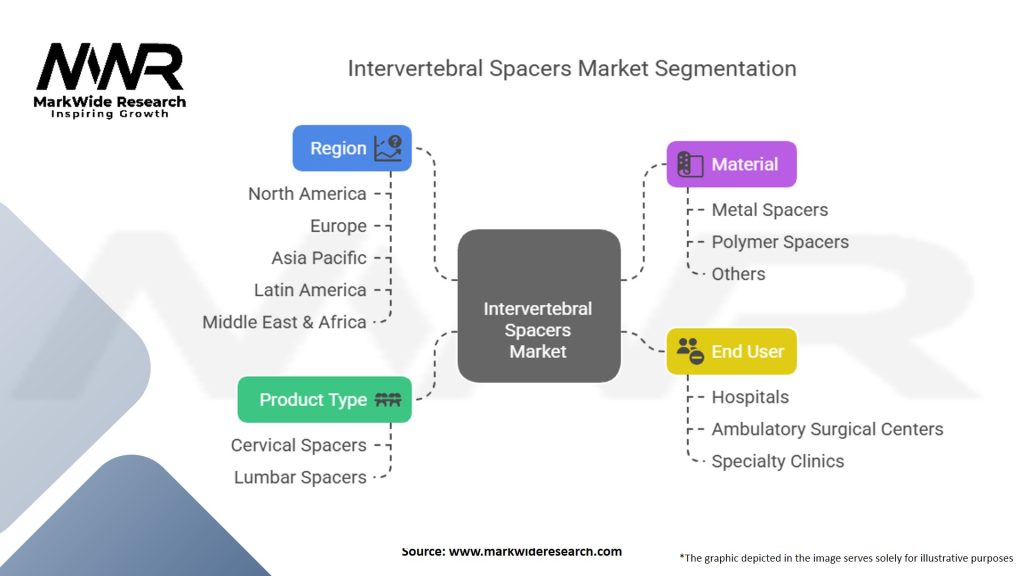 MWR
MarkWide Research
Inspiring Growth

Intervertebral Spacers Market Segmentation

Region
North America
Europe
Asia Pacific
Latin America
Middle East & Africa

Product Type
Cervical Spacers
Lumbar Spacers

Intervertebral Spacers Market

Material
Metal Spacers
Polymer Spacers
Others

End User
Hospitals
Ambulatory Surgical Centers
Specialty Clinics

Source: www.markwideresearch.com

*The graphic depicted in the image serves solely for illustrative purposes